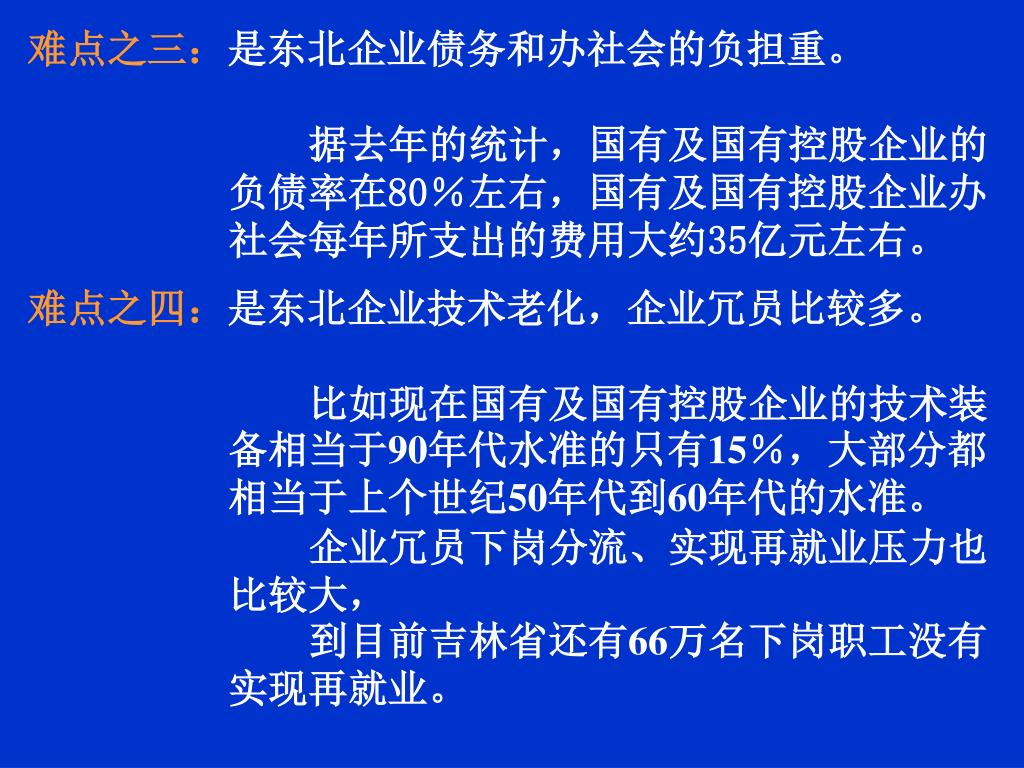 难点之三：是东北企业债务和办社会的负担重。

据去年的统计，国有及国有控股企业的负债率在80％左右，国有及国有控股企业办社会每年所支出的费用大约35亿元左右。

难点之四：是东北企业技术老化，企业冗员比较多。

比如现在国有及国有控股企业的技术装备相当于90年代水准的只有15％，大部分都相当于上个世纪50年代到60年代的水准。

企业冗员下岗分流、实现再就业压力也比较大，

到目前吉林省还有66万名下岗职工没有实现再就业。